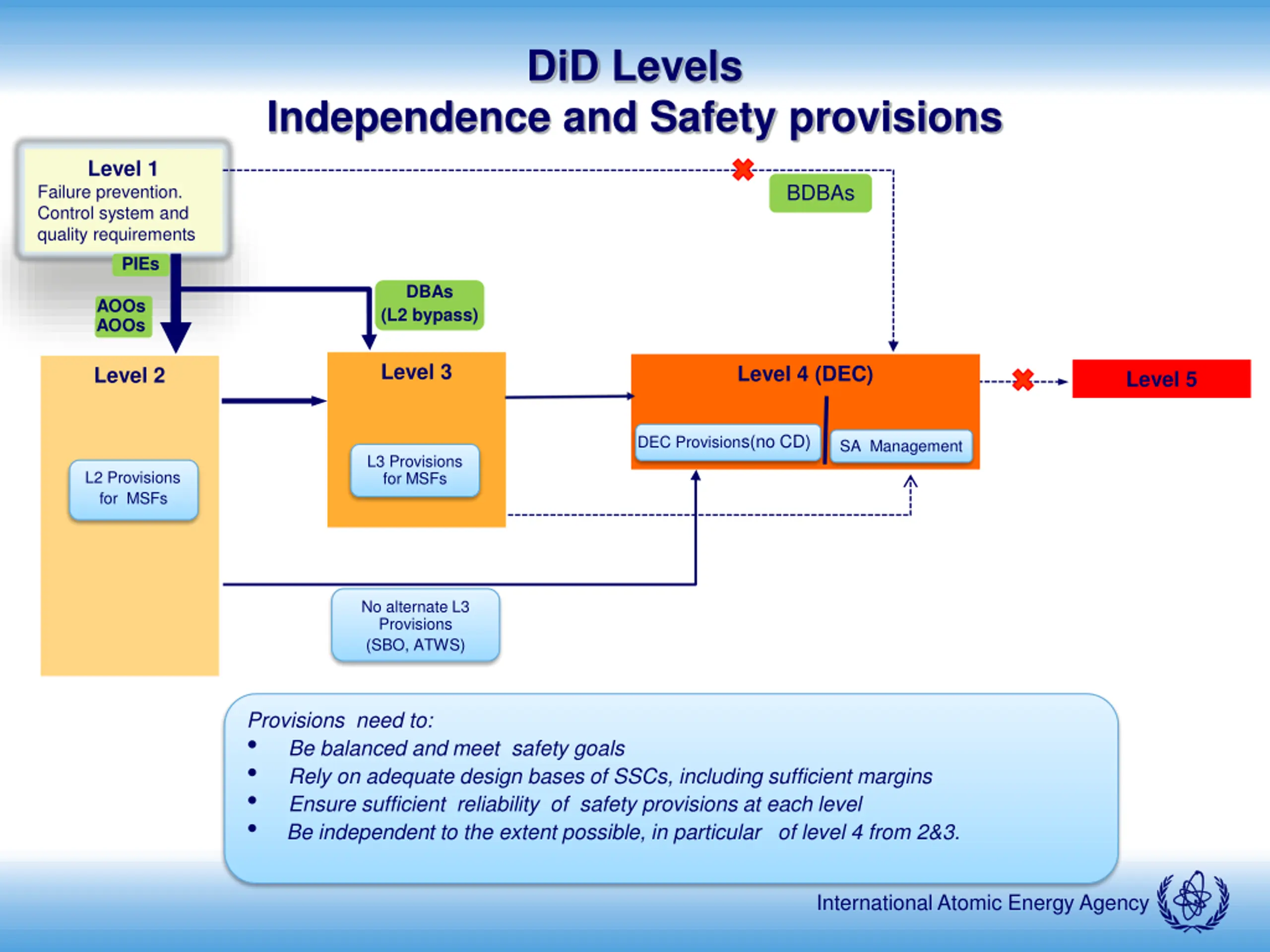 DiD Levels
Independence and Safety provisions

Level 1
Failure prevention.
Control system and quality requirements

BDBAs

PIEs

AOOs
AOOs

DBAs
(L2 bypass)

Level 2

L2 Provisions for MSFs

Level 3

L3 Provisions for MSFs

Level 4 (DEC)

DEC Provisions(no CD)

SA Management

Level 5

No alternate L3 Provisions
(SBO, ATWS)

Provisions need to:
• Be balanced and meet safety goals
• Rely on adequate design bases of SSCs, including sufficient margins
• Ensure sufficient reliability of safety provisions at each level
• Be independent to the extent possible, in particular of level 4 from 2&3.

International Atomic Energy Agency